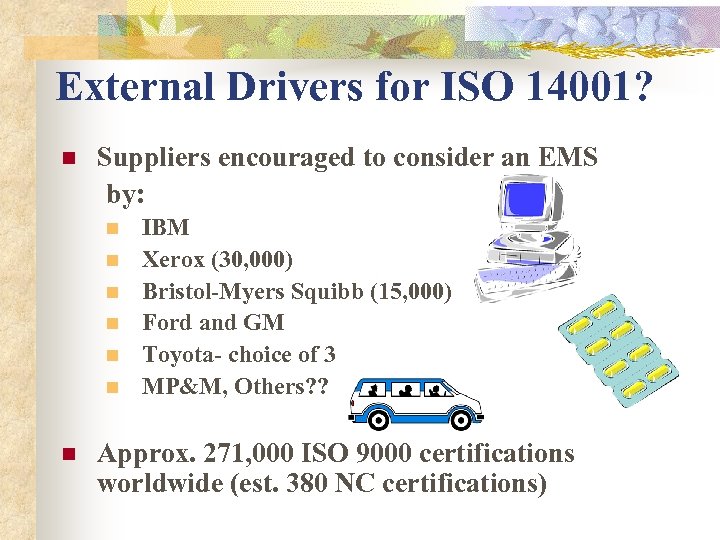 External Drivers for ISO 14001?

Suppliers encouraged to consider an EMS by:

IBM
Xerox (30,000)
Bristol-Myers Squibb (15,000)
Ford and GM
Toyota- choice of 3
MP&M, Others??

Approx. 271,000 ISO 9000 certifications worldwide (est. 380 NC certifications)